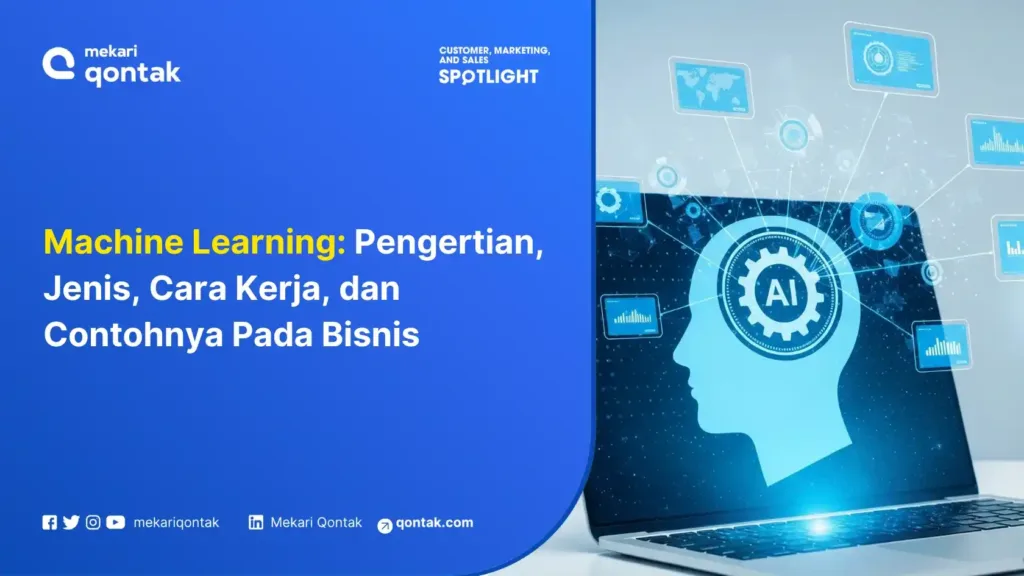 mekari qontak

CUSTOMER, MARKETING, AND SALES SPOTLIGHT

Machine Learning: Pengertian, Jenis, Cara Kerja, dan Contohnya Pada Bisnis

AI

mekariqontak

Mekari Qontak

qontak.com